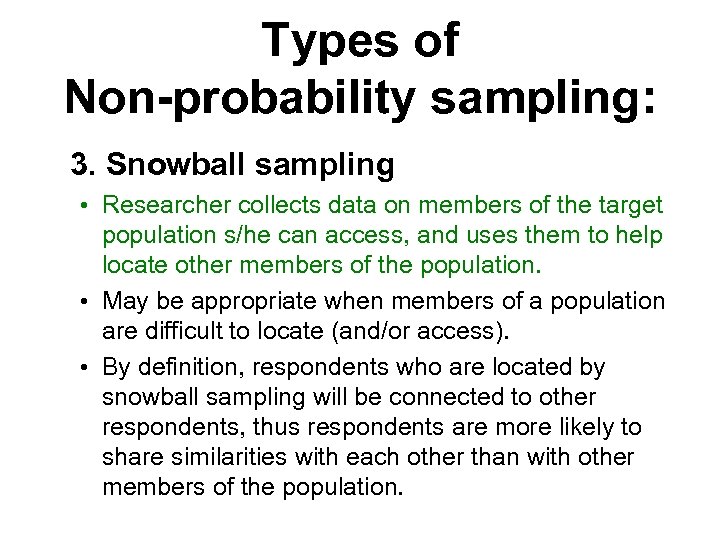 Types of
Non-probability sampling:

3. Snowball sampling

• Researcher collects data on members of the target population s/he can access, and uses them to help locate other members of the population.

• May be appropriate when members of a population are difficult to locate (and/or access).

• By definition, respondents who are located by snowball sampling will be connected to other respondents, thus respondents are more likely to share similarities with each other than with other members of the population.